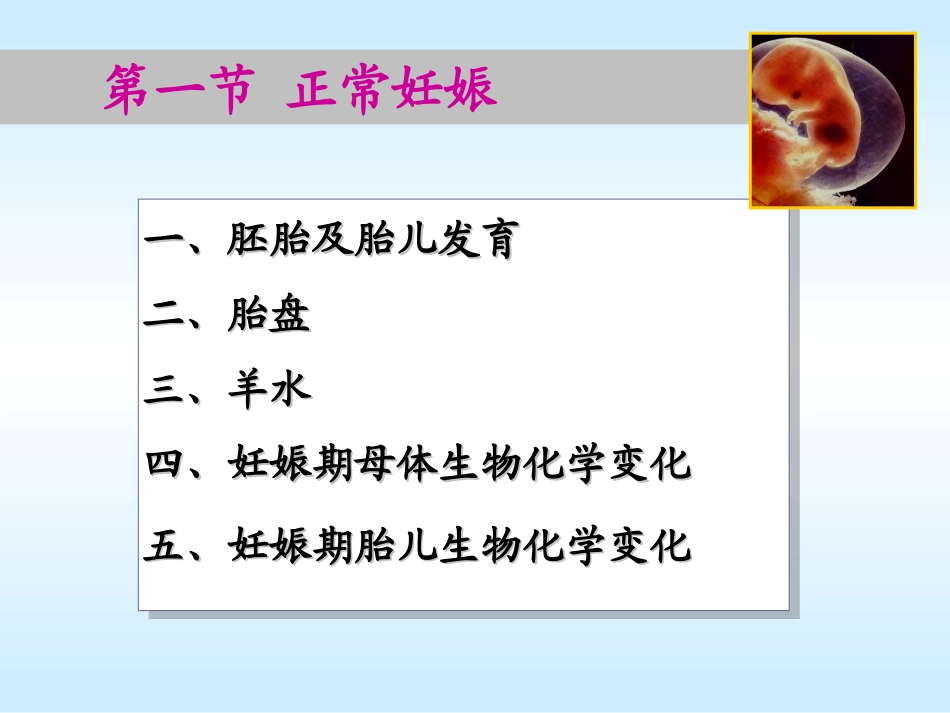 第一节 正常妊娠

一、胚胎及胎儿发育

二、胎盘

三、羊水

四、妊娠期母体生物化学变化

五、妊娠期胎儿生物化学变化